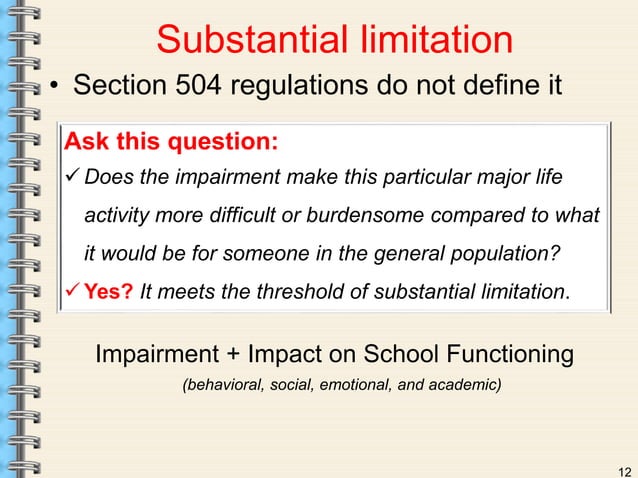 Substantial limitation

• Section 504 regulations do not define it

Ask this question:

✓ Does the impairment make this particular major life activity more difficult or burdensome compared to what it would be for someone in the general population?

✓ Yes? It meets the threshold of substantial limitation.

Impairment + Impact on School Functioning

(behavioral, social, emotional, and academic)

12